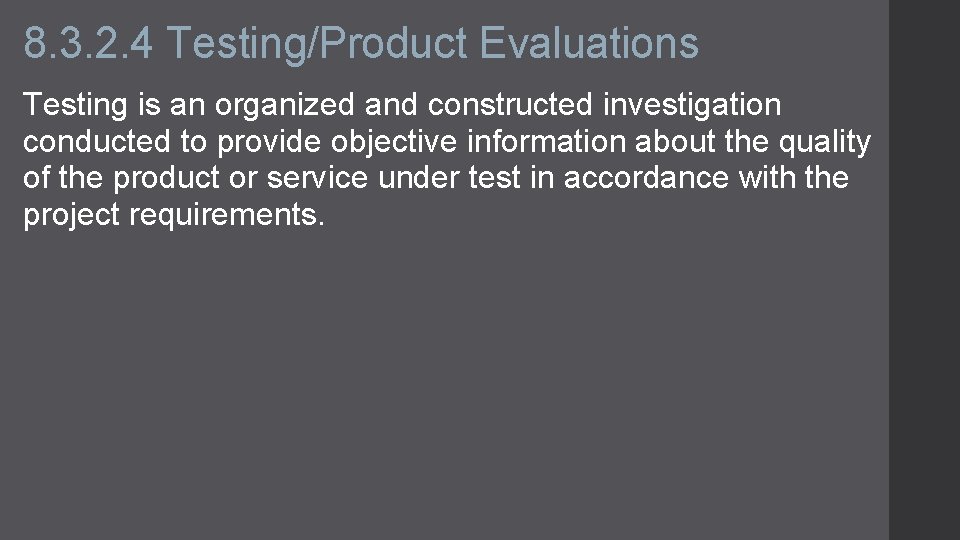 8.3.2.4 Testing/Product Evaluations

Testing is an organized and constructed investigation conducted to provide objective information about the quality of the product or service under test in accordance with the project requirements.